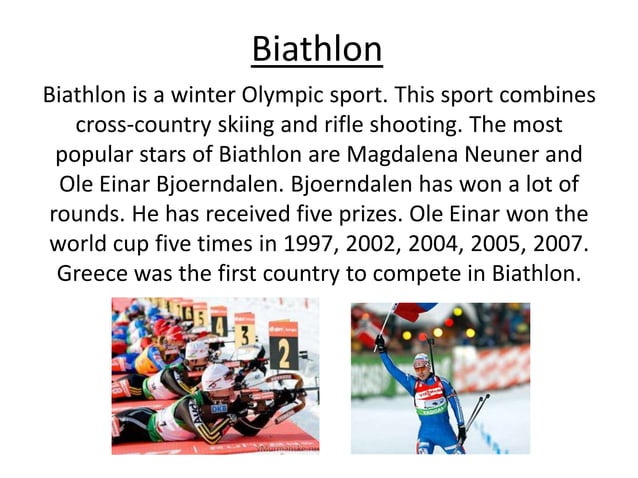 Biathlon

Biathlon is a winter Olympic sport. This sport combines cross-country skiing and rifle shooting. The most popular stars of Biathlon are Magdalena Neuner and Ole Einar Bjoerndalen. Bjoerndalen has won a lot of rounds. He has received five prizes. Ole Einar won the world cup five times in 1997, 2002, 2004, 2005, 2007. Greece was the first country to compete in Biathlon.

6 5 4 3 2